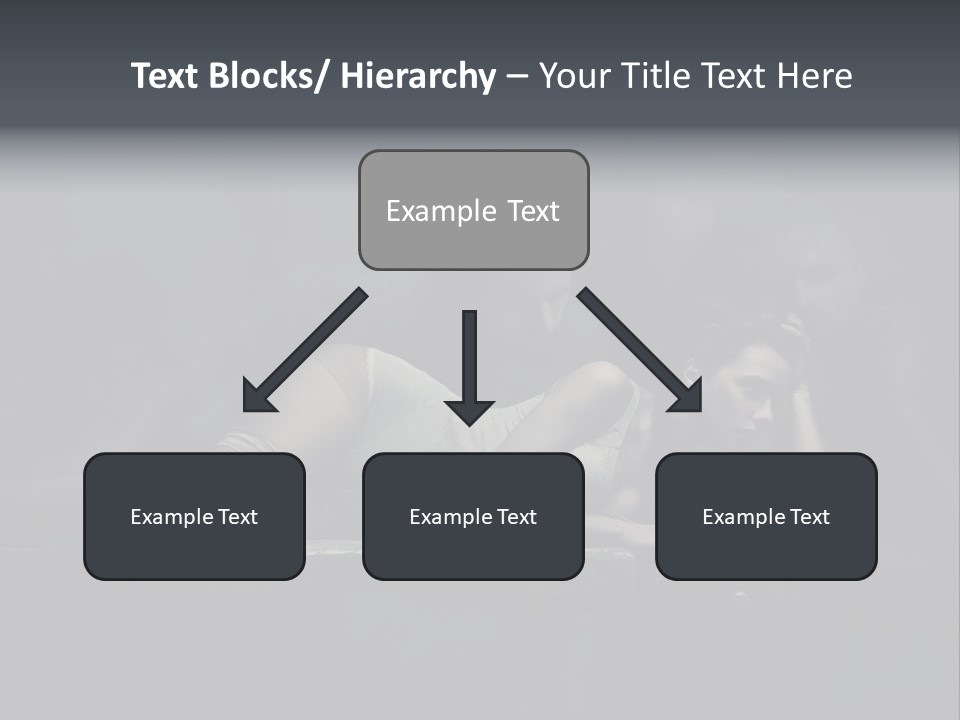 Text Blocks/ Hierarchy – Your Title Text Here

Example Text

Example Text

Example Text

Example Text